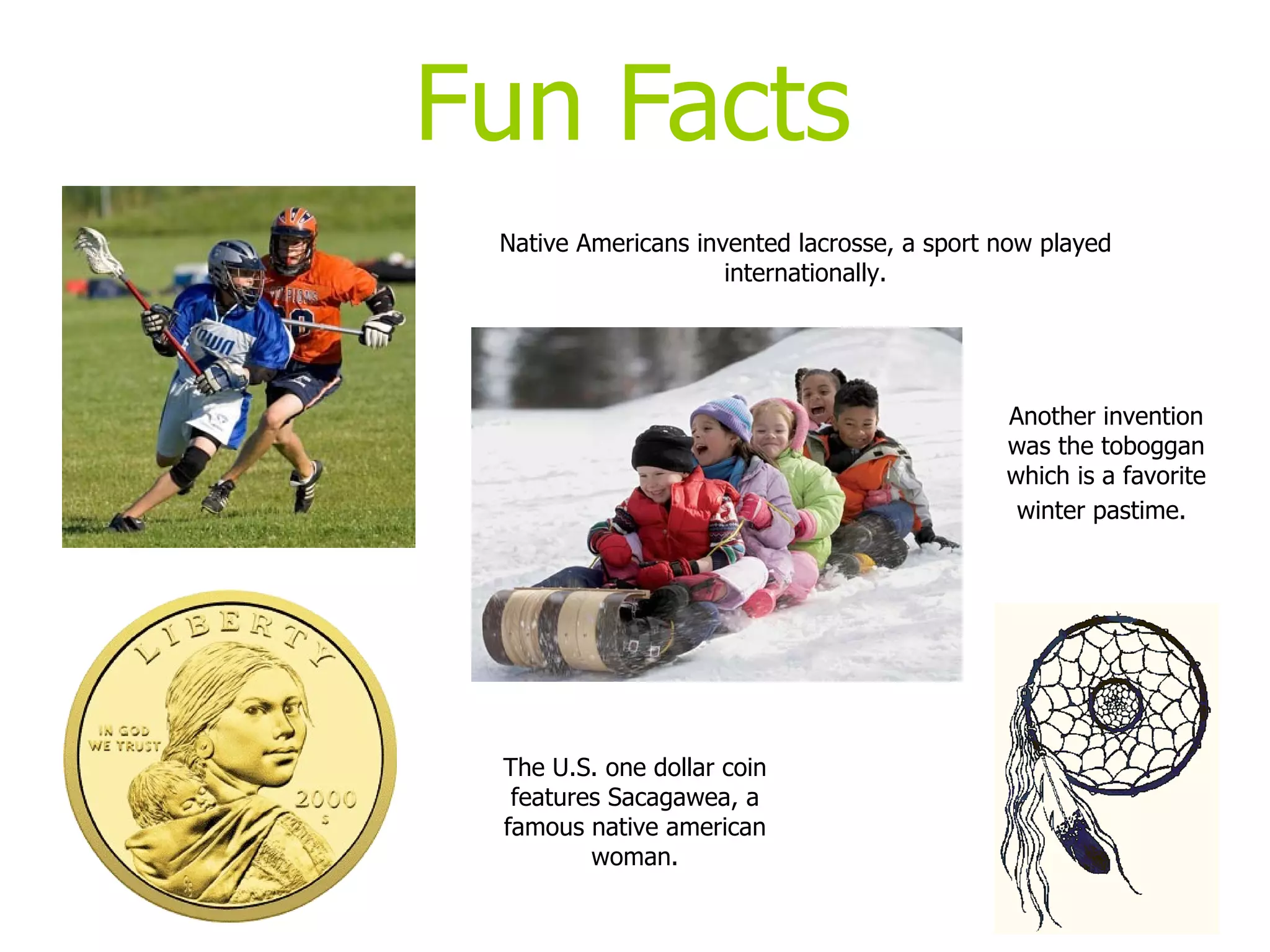 Fun Facts

Native Americans invented lacrosse, a sport now played internationally.

Another invention was the toboggan which is a favorite winter pastime.

LIBERTY
IN GOD WE TRUST
2000
S

The U.S. one dollar coin features Sacagawea, a famous native american woman.